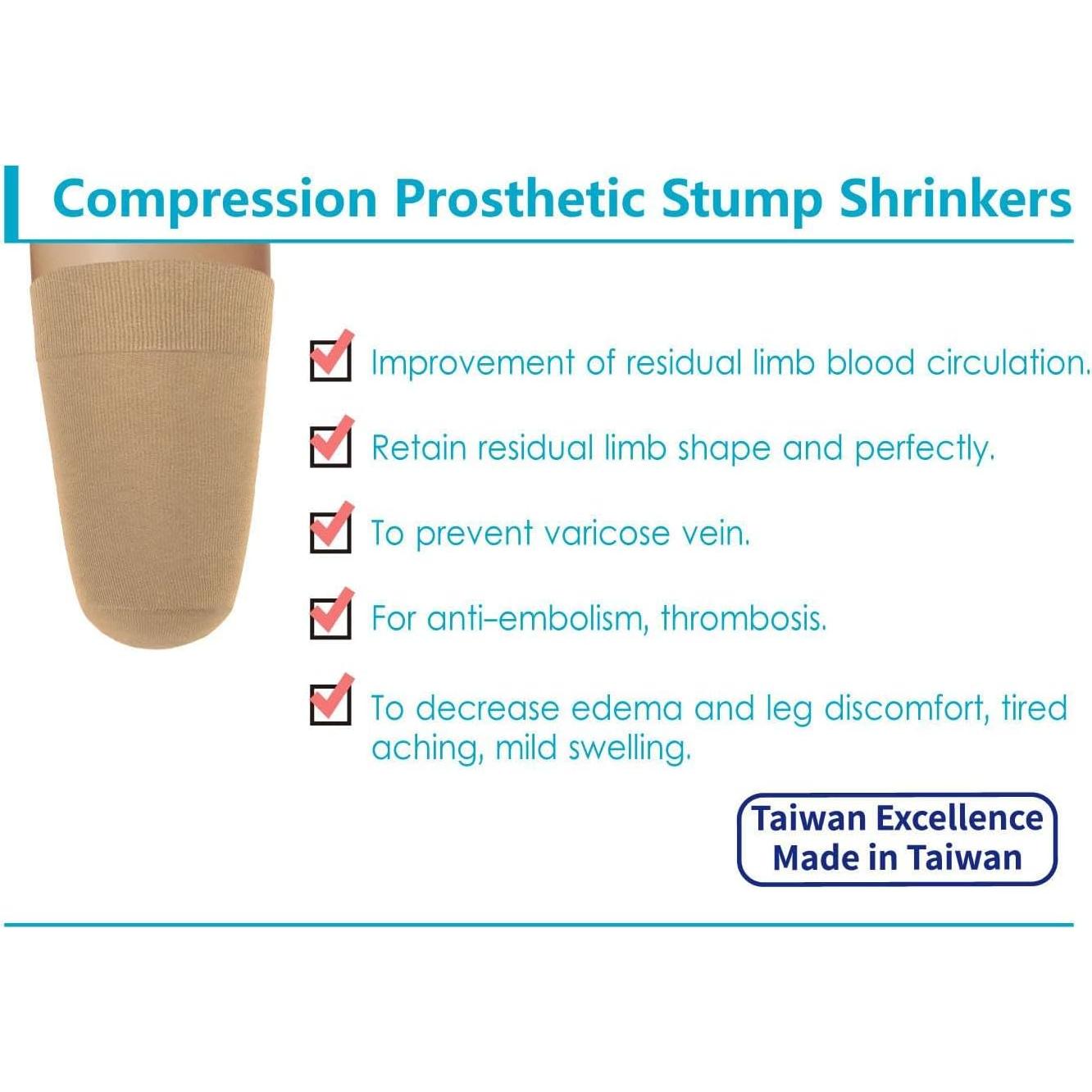 Compression Prosthetic Stump Shrinkers

Improvement of residual limb blood circulation.

Retain residual limb shape and perfectly.

To prevent varicose vein.

For anti-embolism, thrombosis.

To decrease edema and leg discomfort, tired aching, mild swelling.

Taiwan Excellence
Made in Taiwan